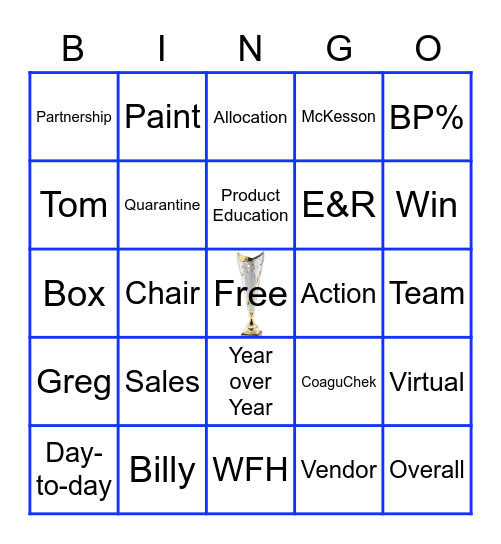 | B | I | N | G | O |
|---|---|---|---|---|
| Partnership | Paint | Allocation | McKesson | BP% |
| Tom | Quarantine | Product Education | E&R | Win |
| Box | Chair | Free | Action | Team |
| Greg | Sales | Year over Year | CoaguChek | Virtual |
| Day-to-day | Billy | WFH | Vendor | Overall |